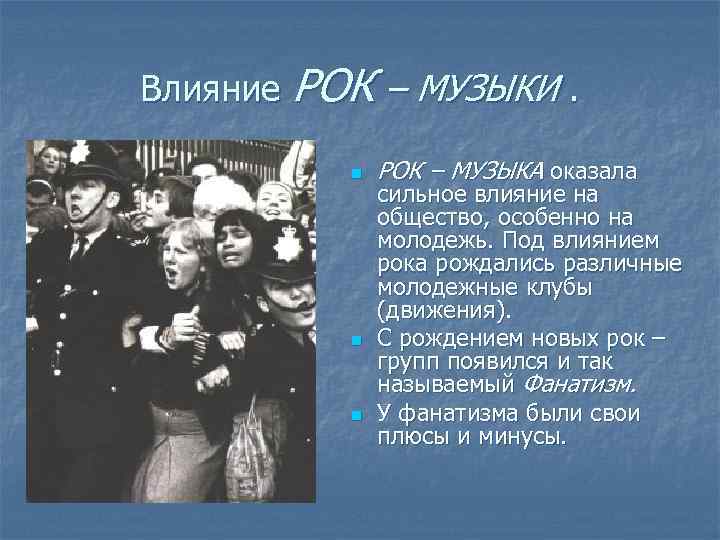 Влияние РОК – МУЗЫКИ .

- РОК – МУЗЫКА оказала сильное влияние на общество, особенно на молодежь. Под влиянием рока рождались различные молодежные клубы (движения).
- С рождением новых рок – групп появился и так называемый Фанатизм.
- У фанатизма были свои плюсы и минусы.